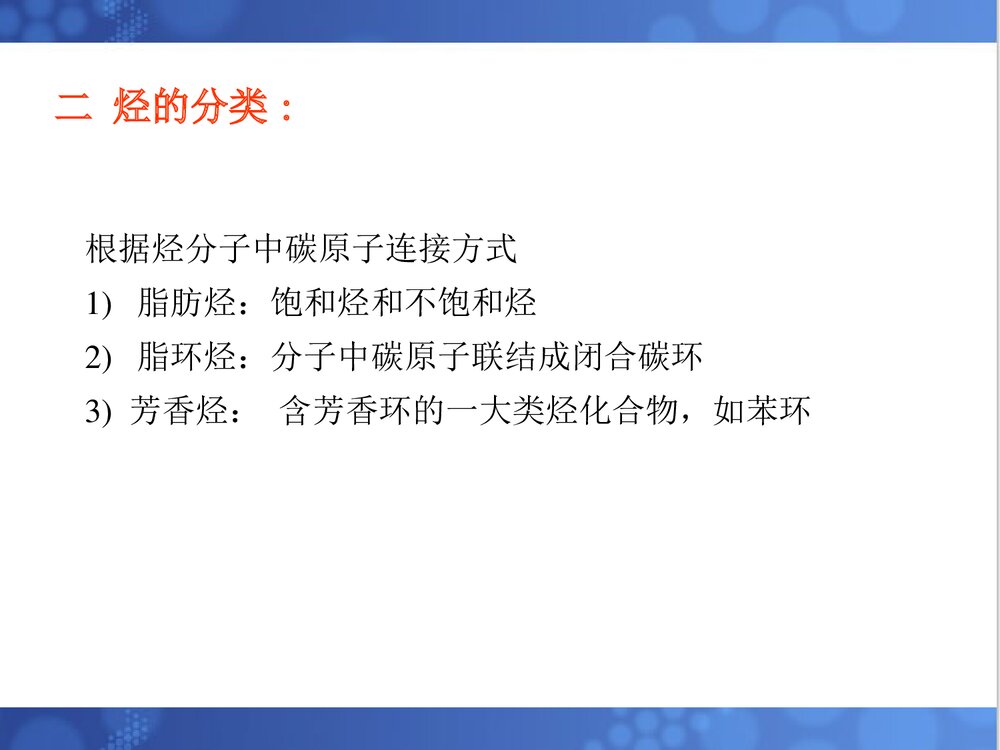 二 烃的分类：

根据烃分子中碳原子连接方式

1) 脂肪烃：饱和烃和不饱和烃

2) 脂环烃：分子中碳原子联结成闭合碳环

3) 芳香烃： 含芳香环的一大类烃化合物，如苯环